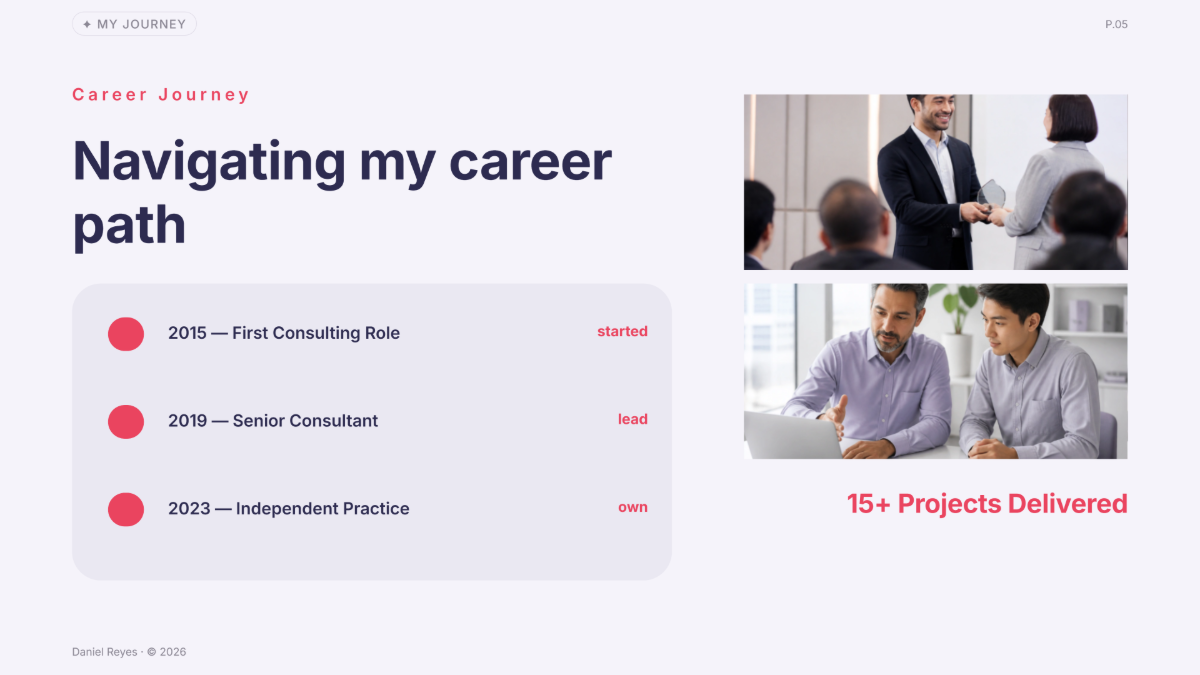 ✦ MY JOURNEY

P.05

Career Journey

Navigating my career path

2015 — First Consulting Role started

2019 — Senior Consultant lead

2023 — Independent Practice own

15+ Projects Delivered

Daniel Reyes · © 2026